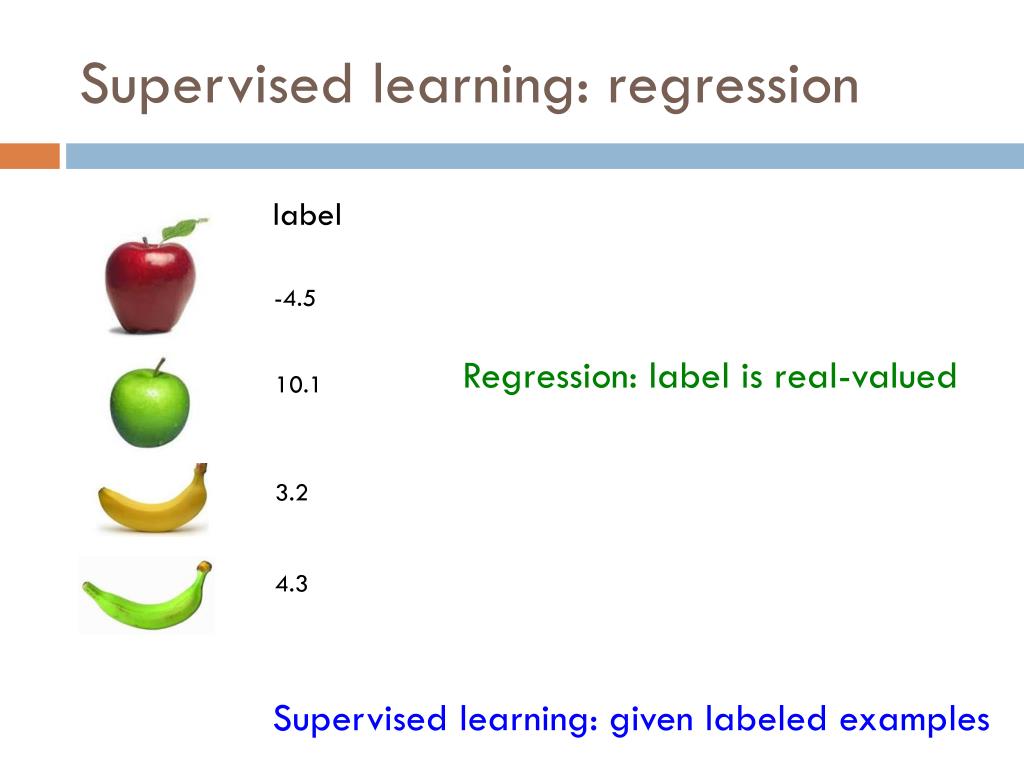 Supervised learning: regression

label

-4.5

10.1

3.2

4.3

Regression: label is real-valued

Supervised learning: given labeled examples